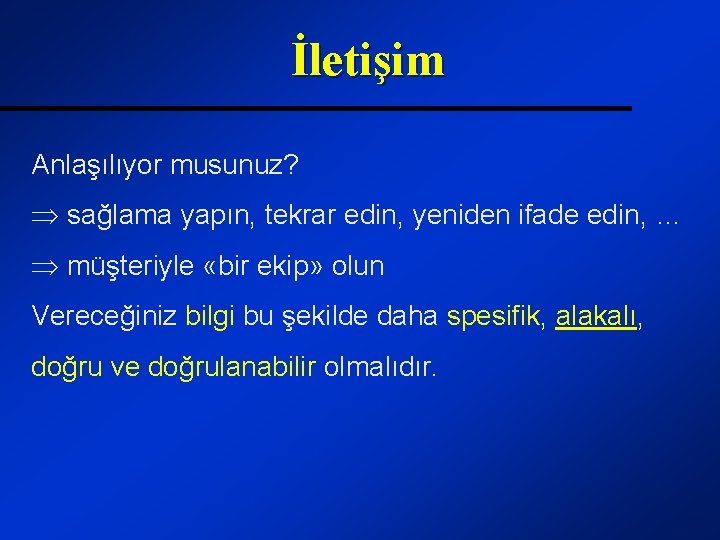 İletişim

Anlaşılıyor musunuz?

$\Rightarrow$ sağlama yapın, tekrar edin, yeniden ifade edin, ...

$\Rightarrow$ müşteriyle «bir ekip» olun

Vereceğiniz bilgi bu şekilde daha spesifik, alakalı, doğru ve doğrulanabilir olmalıdır.